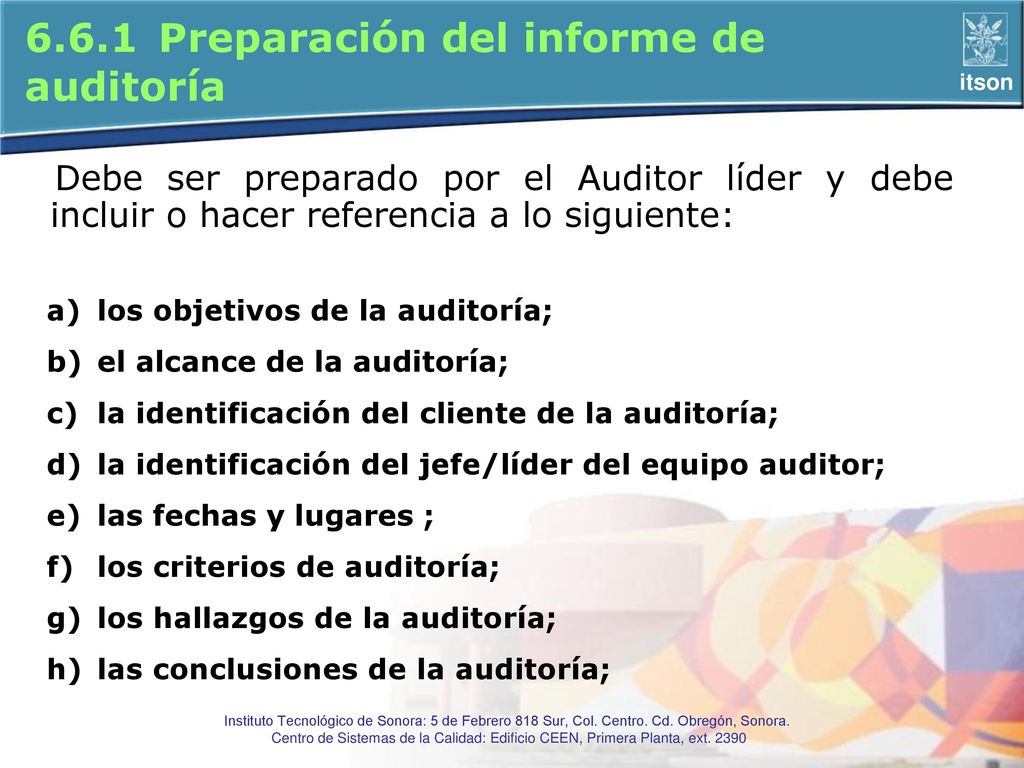 6.6.1 Preparación del informe de auditoría

itson

Debe ser preparado por el Auditor líder y debe incluir o hacer referencia a lo siguiente:

a) los objetivos de la auditoría;
b) el alcance de la auditoría;
c) la identificación del cliente de la auditoría;
d) la identificación del jefe/líder del equipo auditor;
e) las fechas y lugares ;
f) los criterios de auditoría;
g) los hallazgos de la auditoría;
h) las conclusiones de la auditoría;

Instituto Tecnológico de Sonora: 5 de Febrero 818 Sur, Col. Centro. Cd. Obregón, Sonora.
Centro de Sistemas de la Calidad: Edificio CEEN, Primera Planta, ext. 2390